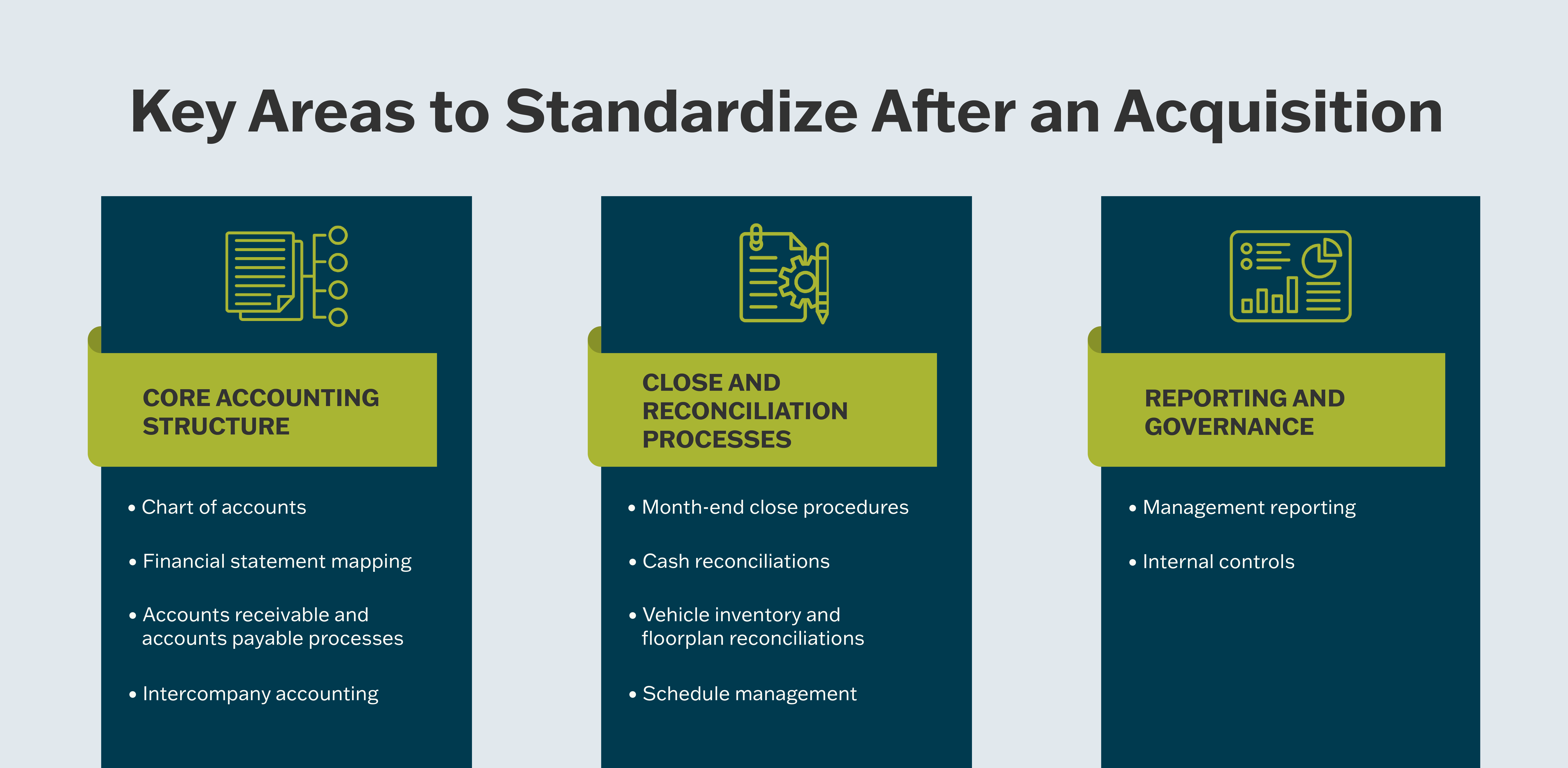 Key Areas to Standardize After an Acquisition

CORE ACCOUNTING STRUCTURE

• Chart of accounts
• Financial statement mapping
• Accounts receivable and accounts payable processes
• Intercompany accounting

CLOSE AND RECONCILIATION PROCESSES

• Month-end close procedures
• Cash reconciliations
• Vehicle inventory and floorplan reconciliations
• Schedule management

REPORTING AND GOVERNANCE

• Management reporting
• Internal controls